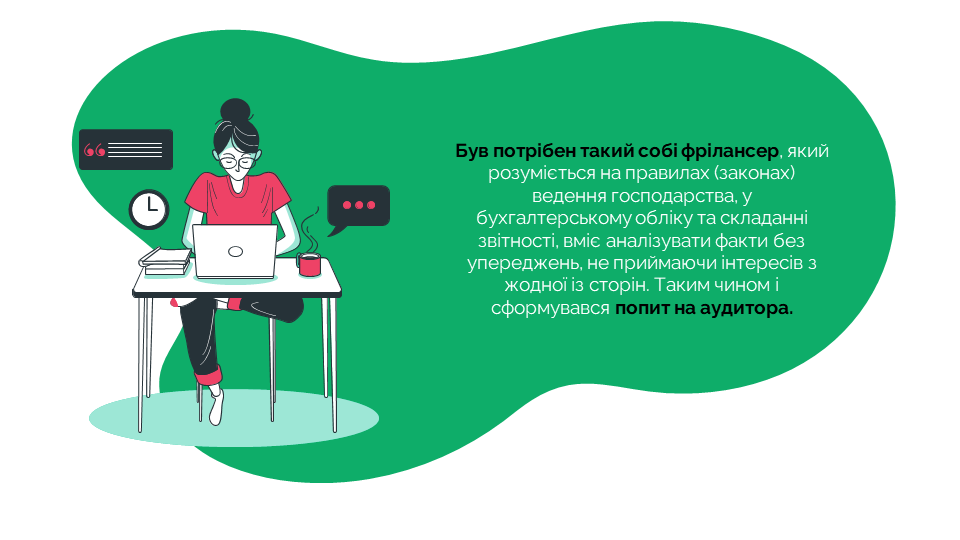 Був потрібен такий собі фрілансер, який розуміється на правилах (законах) ведення господарства, у бухгалтерському обліку та складанні звітності, вміє аналізувати факти без упереджень, не приймаючи інтересів з жодної із сторін. Таким чином і сформувався попит на аудитора.